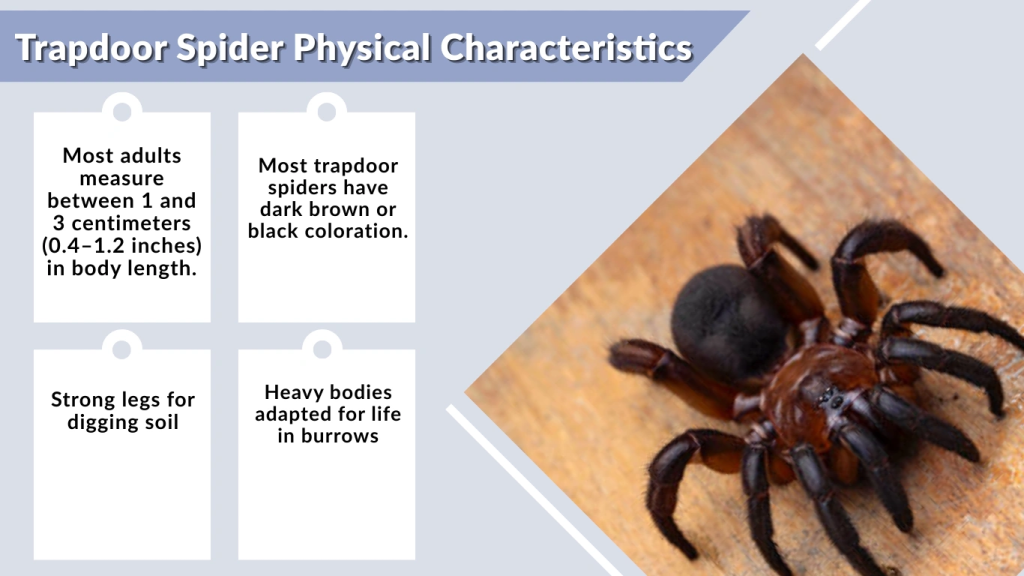 Trapdoor Spider Physical Characteristics

Most adults measure between 1 and 3 centimeters (0.4–1.2 inches) in body length.

Most trapdoor spiders have dark brown or black coloration.

Strong legs for digging soil

Heavy bodies adapted for life in burrows